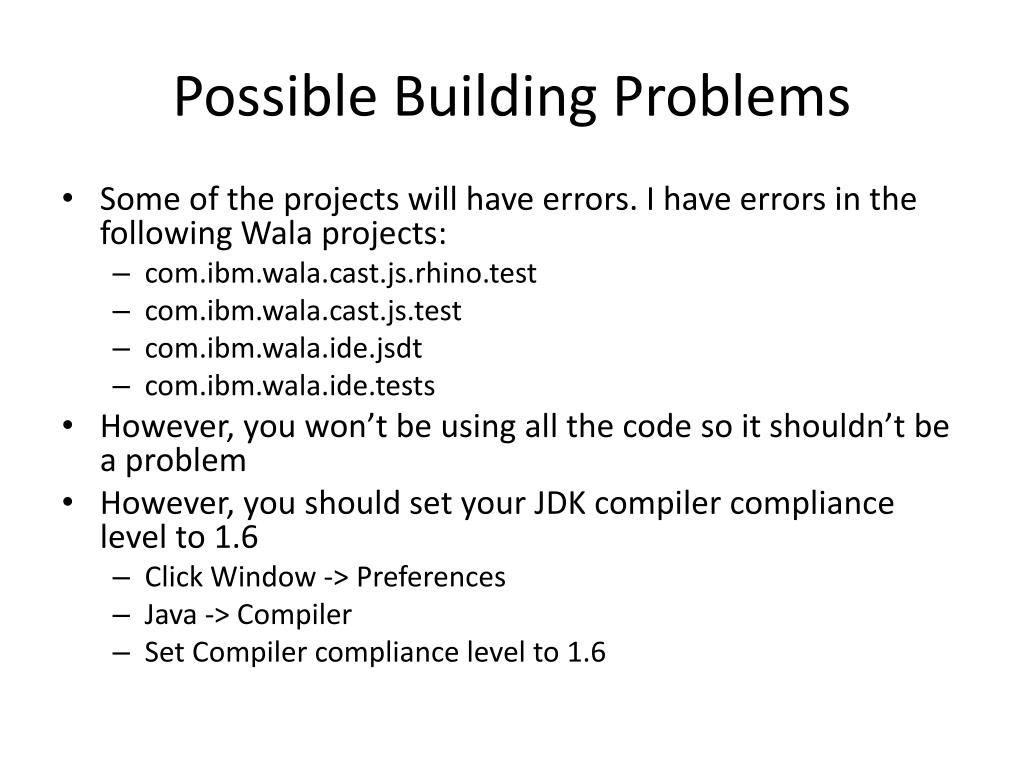 Possible Building Problems

• Some of the projects will have errors. I have errors in the following Wala projects:
– com.ibm.wala.cast.js.rhino.test
– com.ibm.wala.cast.js.test
– com.ibm.wala.ide.jsdt
– com.ibm.wala.ide.tests
• However, you won’t be using all the code so it shouldn’t be a problem
• However, you should set your JDK compiler compliance level to 1.6
– Click Window -> Preferences
– Java -> Compiler
– Set Compiler compliance level to 1.6